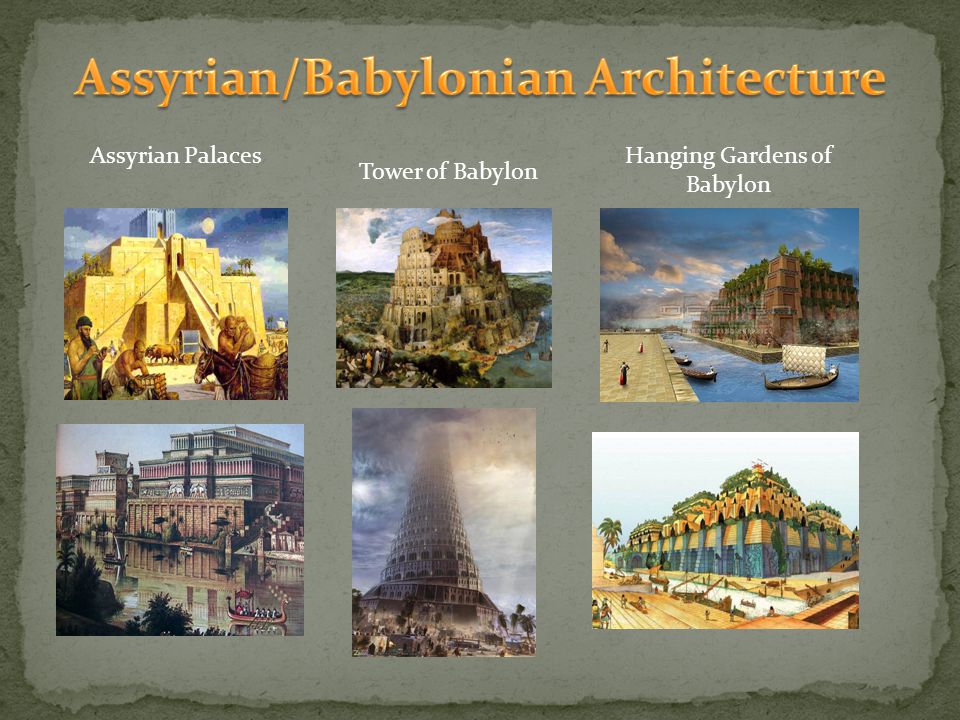 Assyrian/Babylonian Architecture

Assyrian Palaces

Tower of Babylon

Hanging Gardens of Babylon